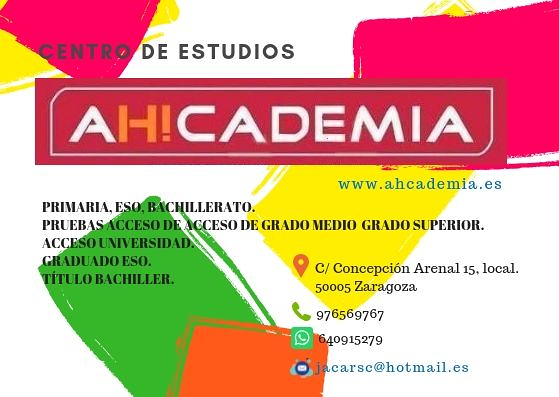 CENTRO DE ESTUDIOS

AH!CADEMIA

www.ahcademia.es

PRIMARIA, ESO, BACHILLERATO.
PRUEBAS ACCESO DE ACCESO DE GRADO MEDIO GRADO SUPERIOR.
ACCESO UNIVERSIDAD.
GRADUADO ESO.
TÍTULO BACHILLER.

C/ Concepción Arenal 15, local. 50005 Zaragoza

976569767

640915279

jacarsc@hotmail.es